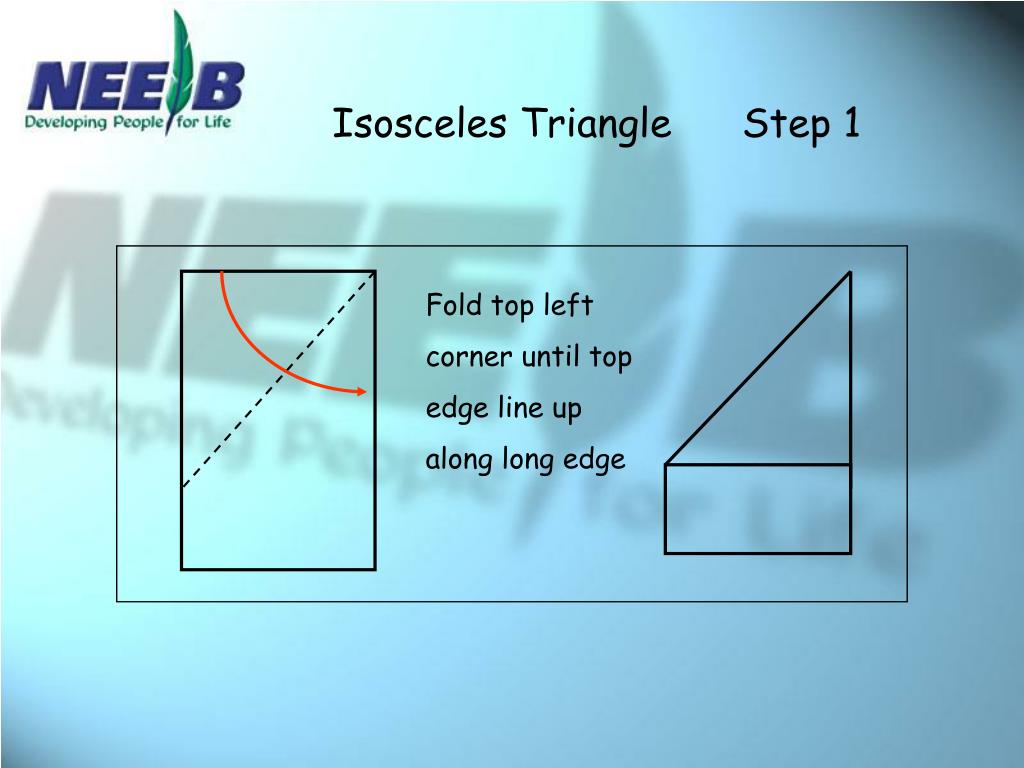 NEEB
Developing People for Life

Isosceles Triangle Step 1

Fold top left corner until top edge line up along long edge